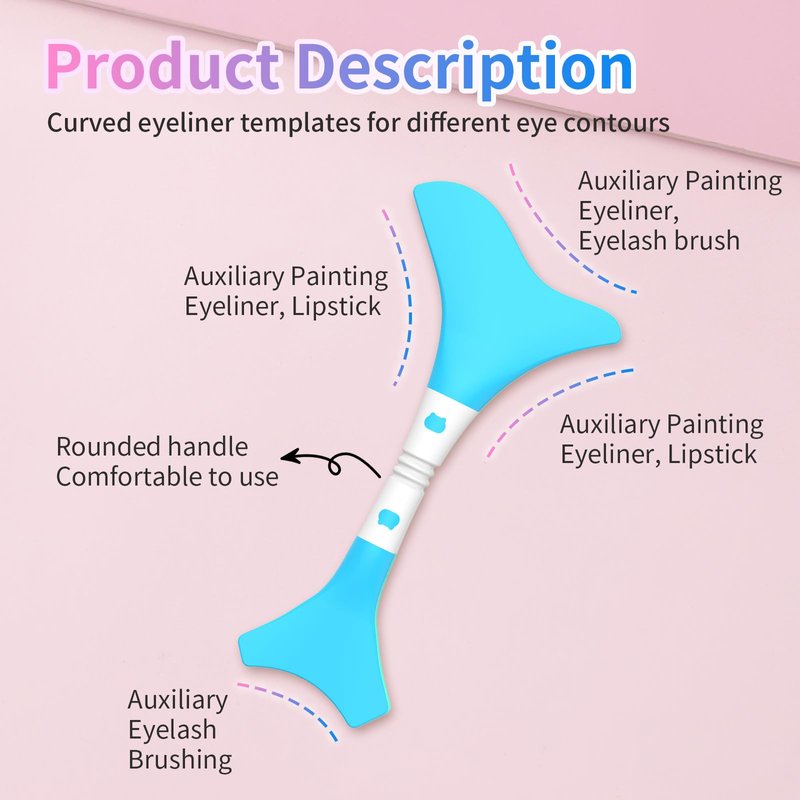 Product Description

Curved eyeliner templates for different eye contours

Auxiliary Painting Eyeliner, Eyelash brush

Auxiliary Painting Eyeliner, Lipstick

Auxiliary Painting Eyeliner, Lipstick

Rounded handle Comfortable to use

Auxiliary Eyelash Brushing